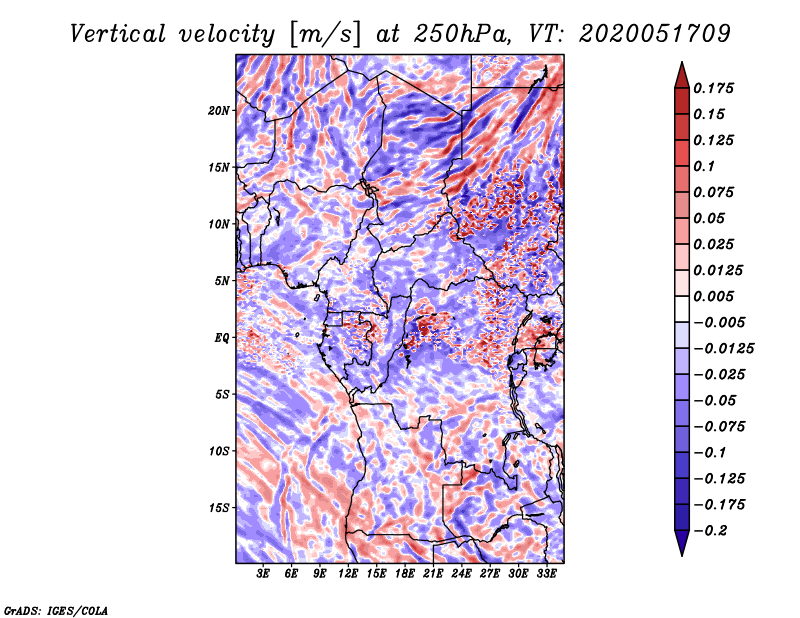 Vertical velocity [m/s] at 250hPa, VT: 2020051709

20N
15N
10N
5N
EQ
5S
10S
15S

3E 6E 9E 12E 15E 18E 21E 24E 27E 30E 33E

0.175
0.15
0.125
0.1
0.075
0.05
0.025
0.0125
0.005
−0.005
−0.0125
−0.025
−0.05
−0.075
−0.1
−0.125
−0.175
−0.2

GrADS: IGES/COLA